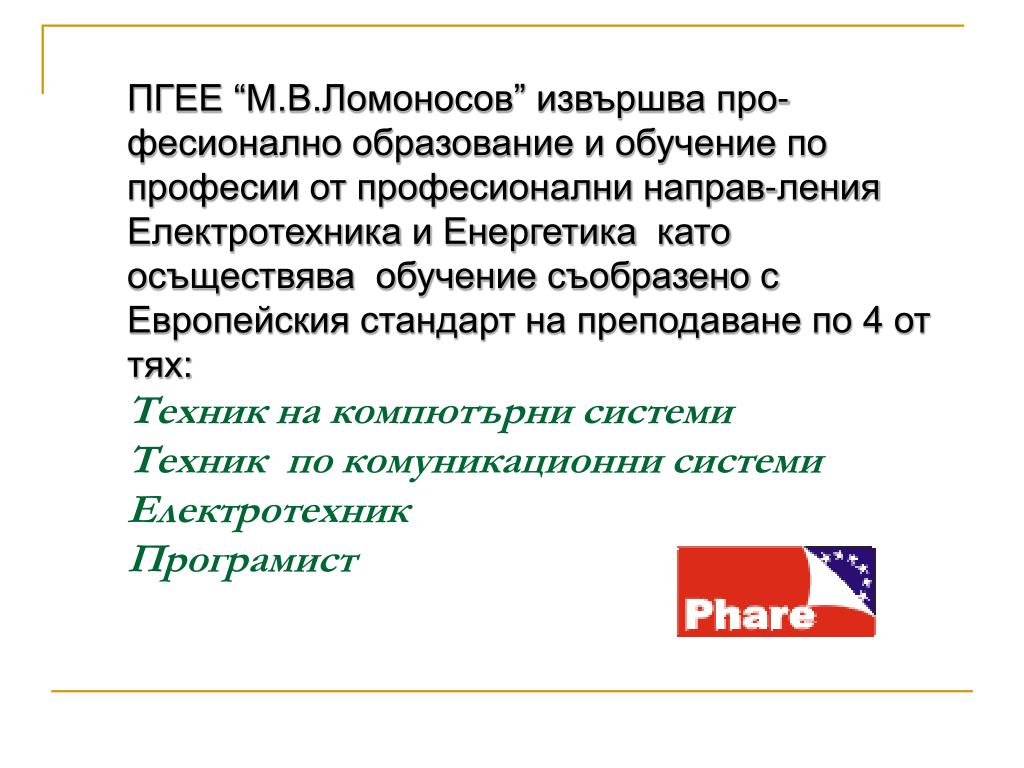 ПГЕЕ “М.В.Ломоносов” извършва професионално образование и обучение по професии от професионални направ-ления Електротехника и Енергетика като осъществява обучение съобразено с Европейския стандарт на преподаване по 4 от тях:

Техник на компютърни системи
Техник по комуникационни системи
Електротехник
Програмист

Phare